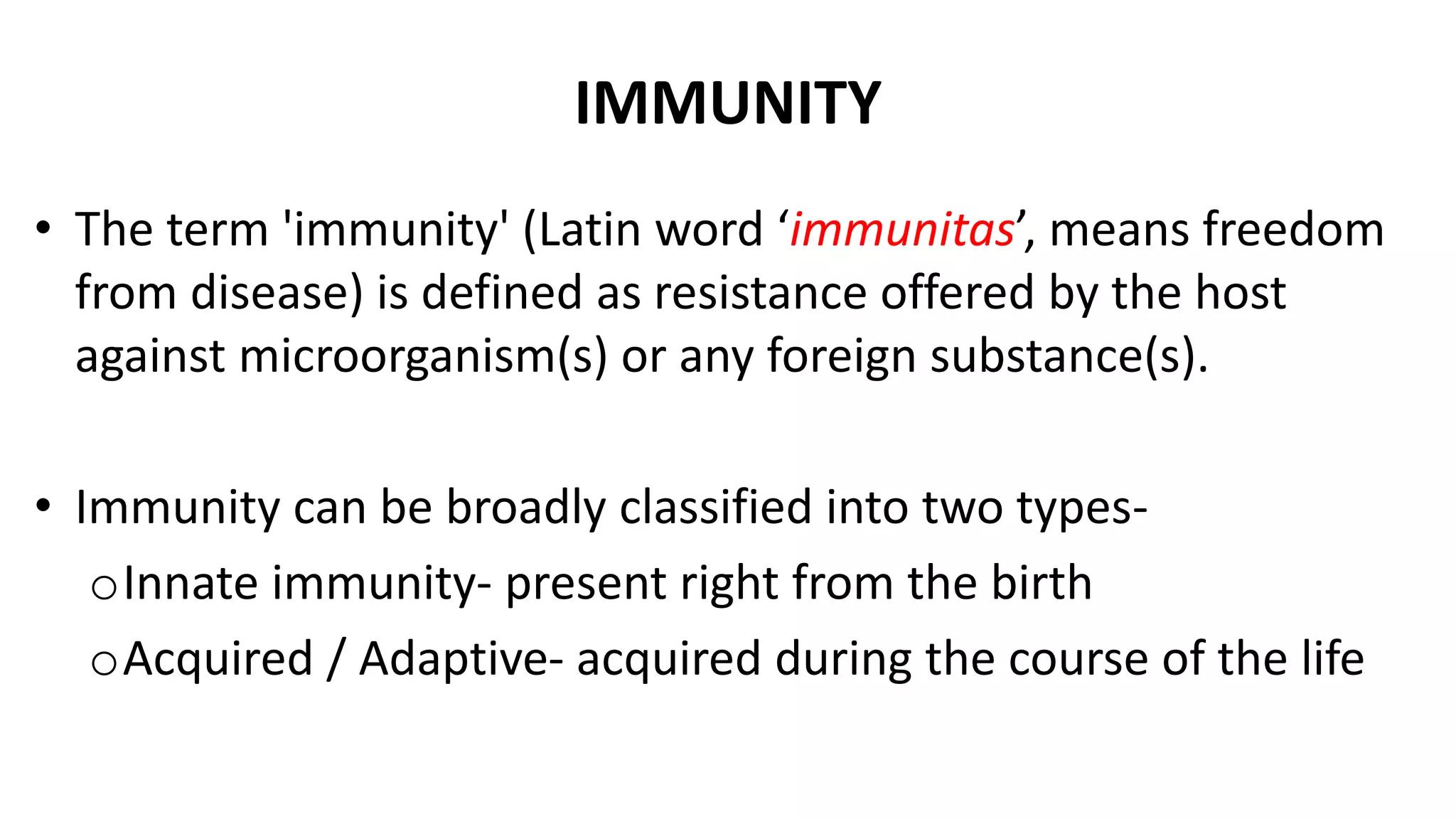 IMMUNITY

• The term 'immunity' (Latin word ‘immunitas’, means freedom from disease) is defined as resistance offered by the host against microorganism(s) or any foreign substance(s).

• Immunity can be broadly classified into two types-
o Innate immunity- present right from the birth
o Acquired / Adaptive- acquired during the course of the life